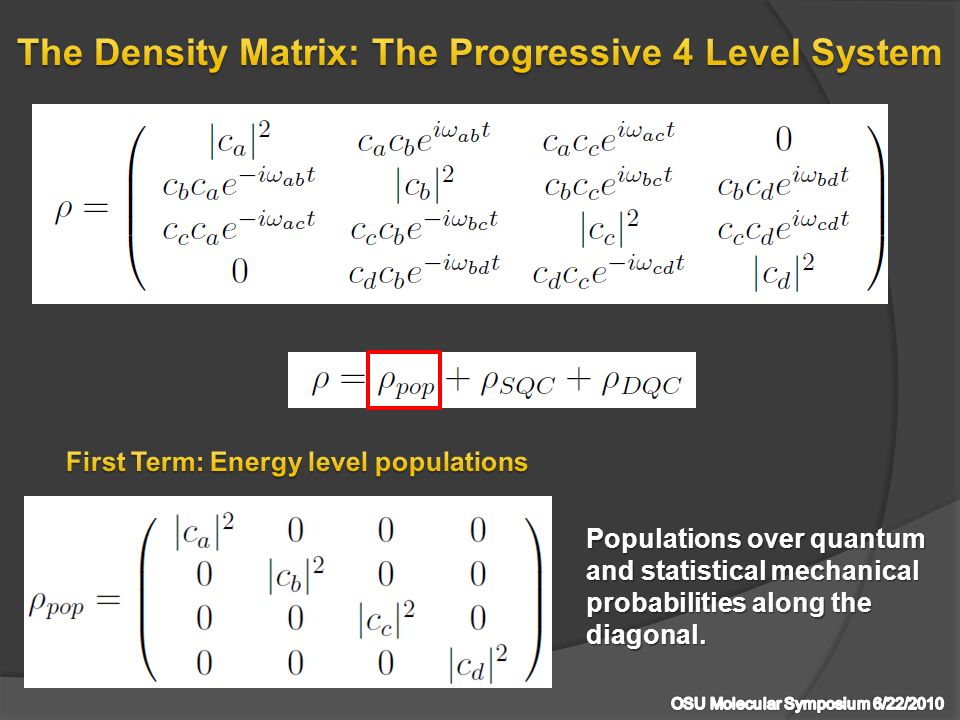 The Density Matrix: The Progressive 4 Level System

$\rho = \begin{pmatrix} |c_a|^2 & c_a c_b e^{i\omega_{ab}t} & c_a c_c e^{i\omega_{ac}t} & 0 \\ c_b c_a e^{-i\omega_{ab}t} & |c_b|^2 & c_b c_c e^{i\omega_{bc}t} & c_b c_d e^{i\omega_{bd}t} \\ c_c c_a e^{-i\omega_{ac}t} & c_c c_b e^{-i\omega_{bc}t} & |c_c|^2 & c_c c_d e^{i\omega_{cd}t} \\ 0 & c_d c_b e^{-i\omega_{bd}t} & c_d c_c e^{-i\omega_{cd}t} & |c_d|^2 \end{pmatrix}$

$\rho = \rho_{pop} + \rho_{SQC} + \rho_{DQC}$

First Term: Energy level populations

$\rho_{pop} = \begin{pmatrix} |c_a|^2 & 0 & 0 & 0 \\ 0 & |c_b|^2 & 0 & 0 \\ 0 & 0 & |c_c|^2 & 0 \\ 0 & 0 & 0 & |c_d|^2 \end{pmatrix}$

Populations over quantum and statistical mechanical probabilities along the diagonal.

OSU Molecular Symposium 6/22/2010